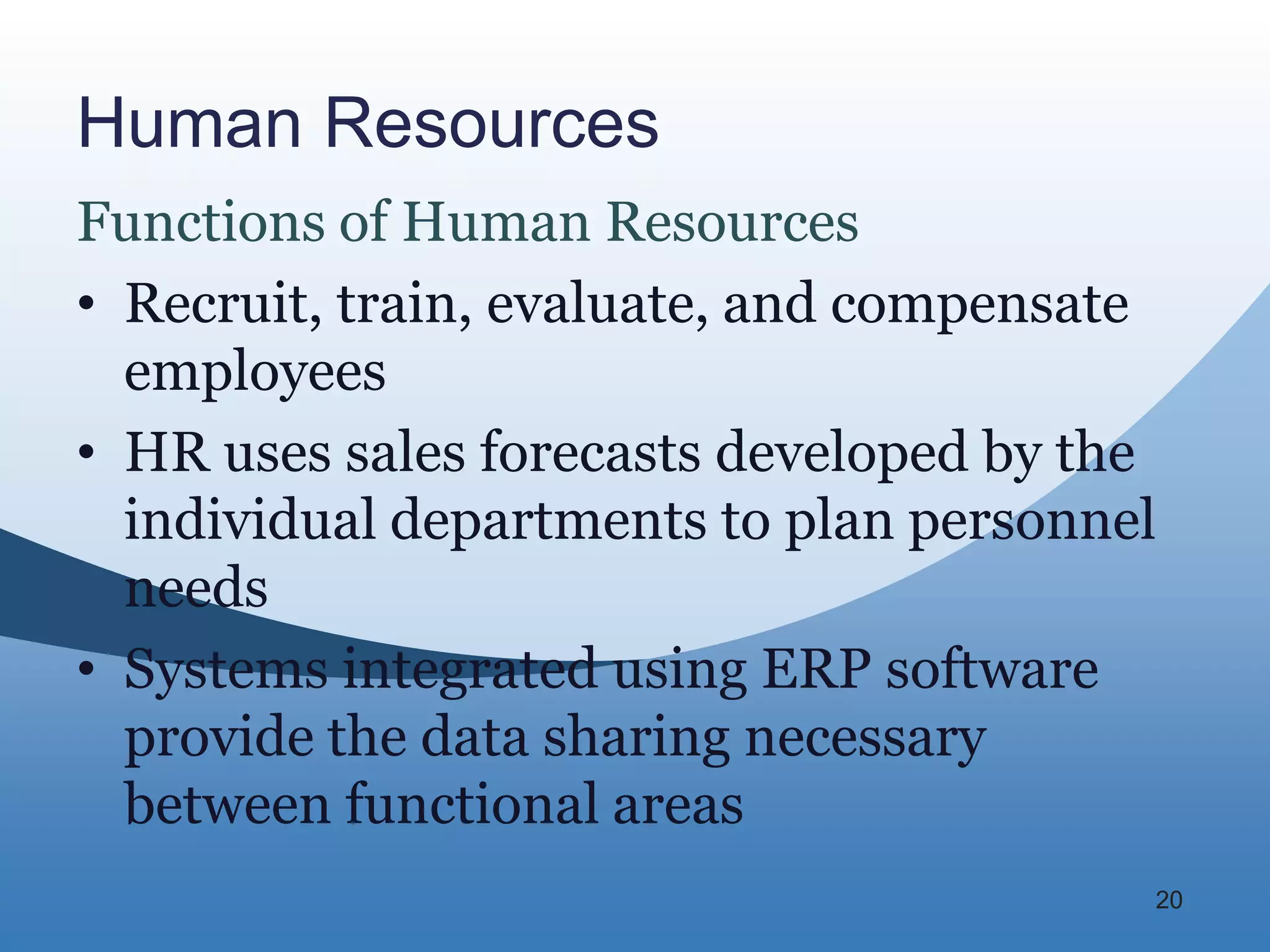 Human Resources

Functions of Human Resources

• Recruit, train, evaluate, and compensate employees

• HR uses sales forecasts developed by the individual departments to plan personnel needs

• Systems integrated using ERP software provide the data sharing necessary between functional areas

20